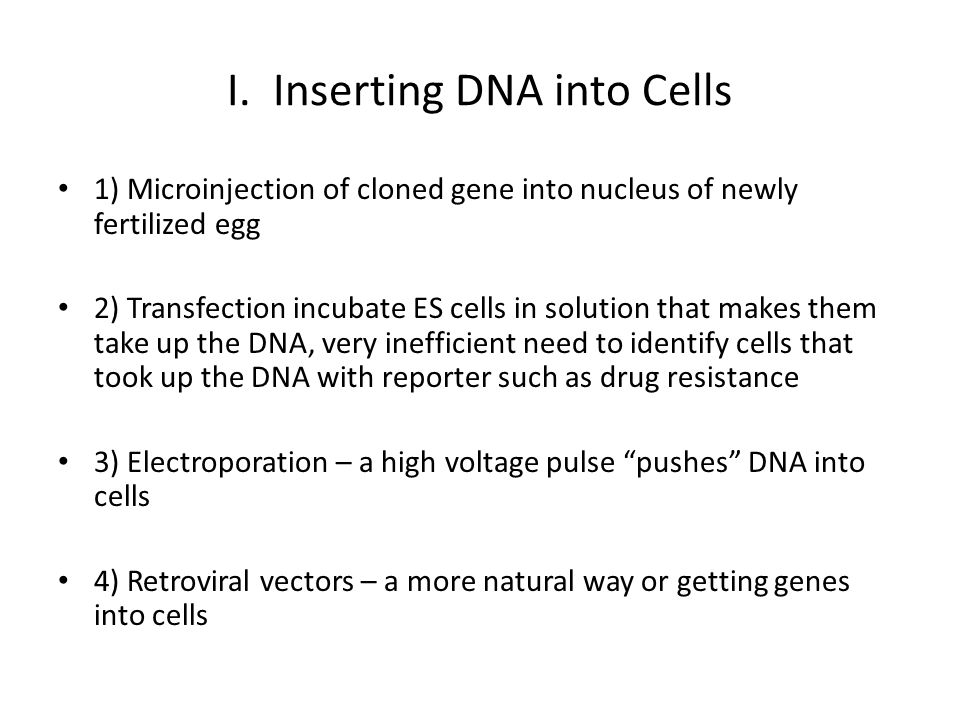 I. Inserting DNA into Cells

• 1) Microinjection of cloned gene into nucleus of newly fertilized egg

• 2) Transfection incubate ES cells in solution that makes them take up the DNA, very inefficient need to identify cells that took up the DNA with reporter such as drug resistance

• 3) Electroporation – a high voltage pulse “pushes” DNA into cells

• 4) Retroviral vectors – a more natural way or getting genes into cells